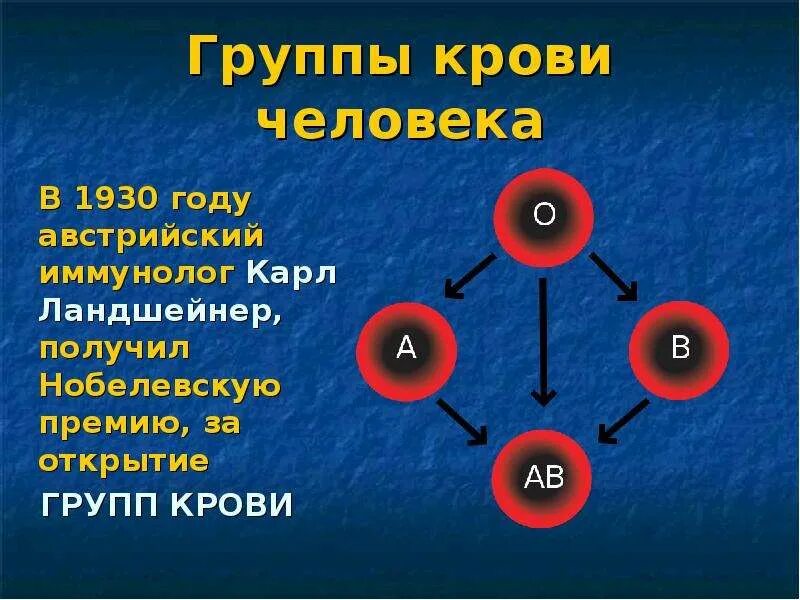 Группы крови человека

В 1930 году австрийский иммунолог Карл Ландшейнер, получил Нобелевскую премию, за открытие

ГРУПП КРОВИ

O

A

B

AB